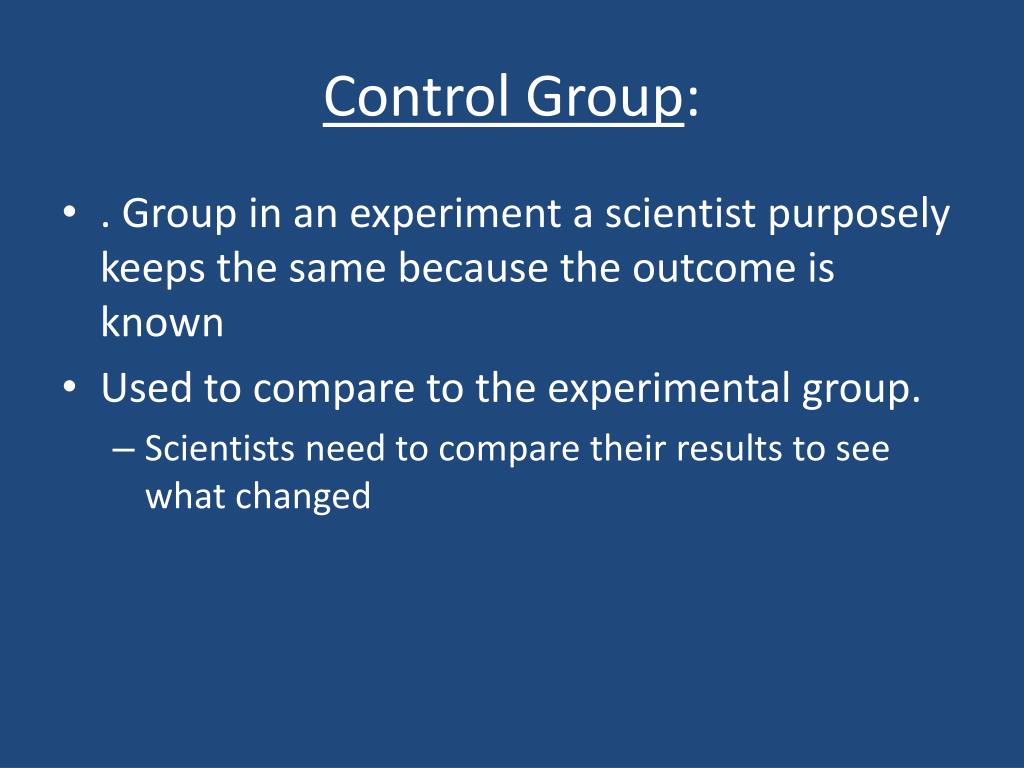 Control Group:

• . Group in an experiment a scientist purposely keeps the same because the outcome is known
• Used to compare to the experimental group.
– Scientists need to compare their results to see what changed